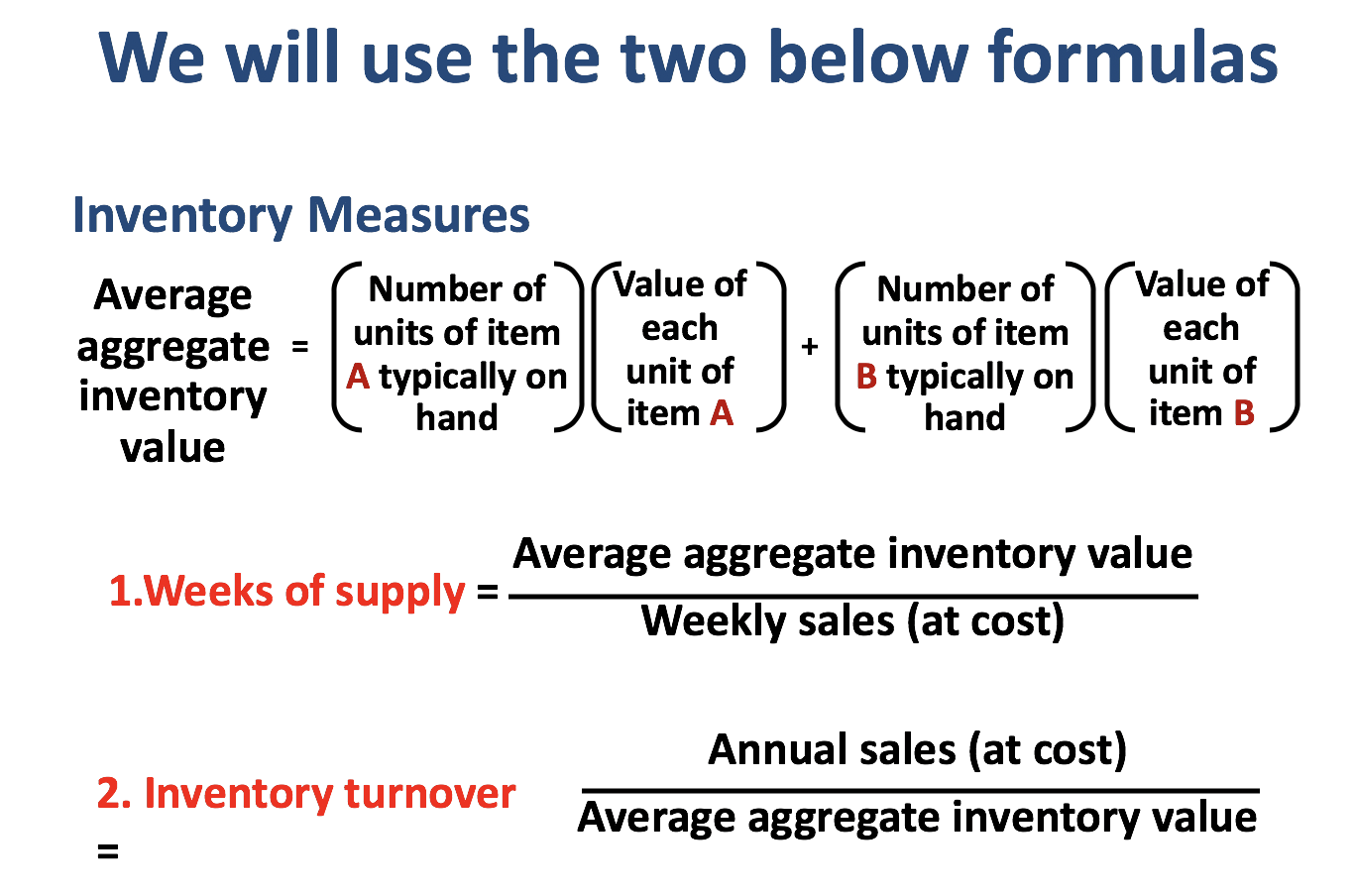 We will use the two below formulas

Inventory Measures

Average aggregate inventory value = (Number of units of item A typically on hand)(Value of each unit of item A) + (Number of units of item B typically on hand)(Value of each unit of item B)

1.Weeks of supply = $\frac{\text{Average aggregate inventory value}}{\text{Weekly sales (at cost)}}$

2. Inventory turnover = $\frac{\text{Annual sales (at cost)}}{\text{Average aggregate inventory value}}$